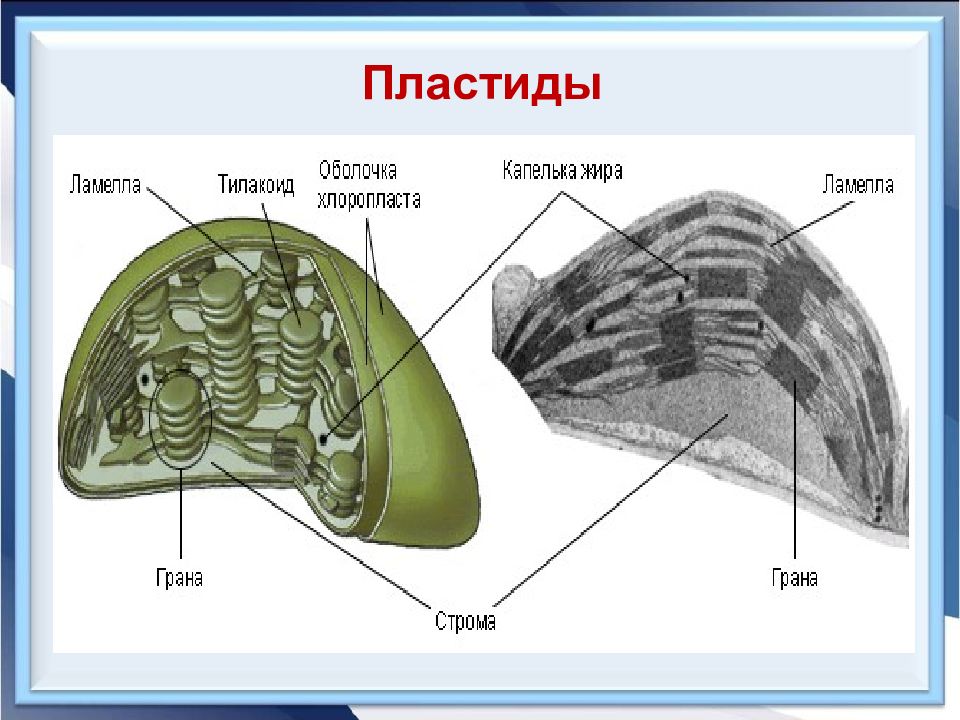 Пластиды

Ламелла

Тилакоид

Оболочка хлоропласта

Капелька жира

Ламелла

Грана

Строма

Грана